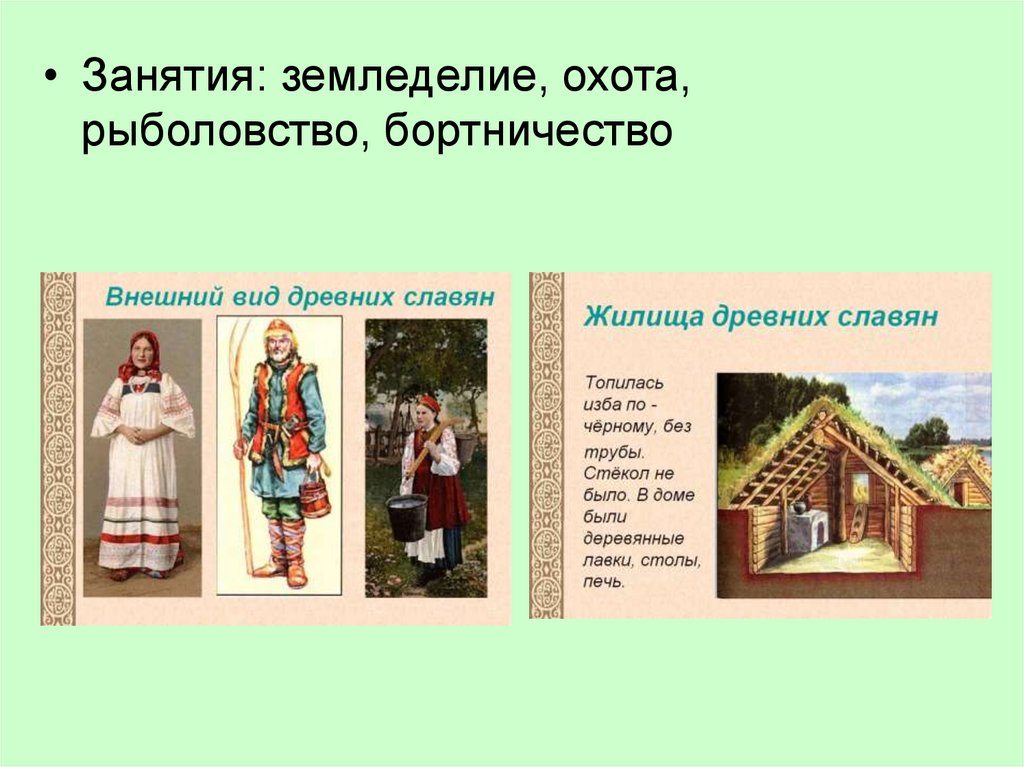 • Занятия: земледелие, охота, рыболовство, бортничество

Внешний вид древних славян

Жилища древних славян

Топилась изба по - чёрному, без трубы. Стёкол не было. В доме были деревянные лавки, столы, печь.